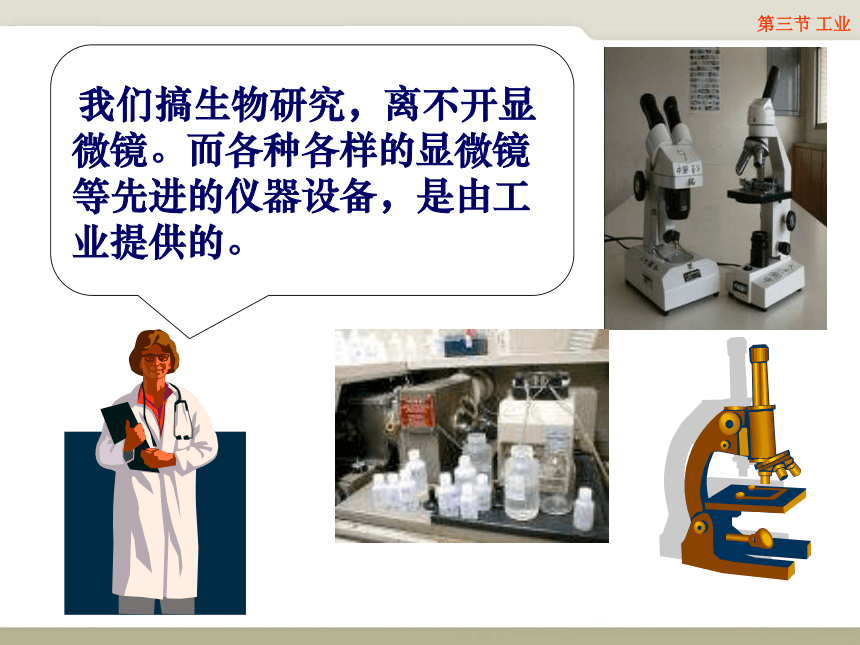 第三节 工业

我们搞生物研究，离不开显微镜。而各种各样的显微镜等先进的仪器设备，是由工业提供的。